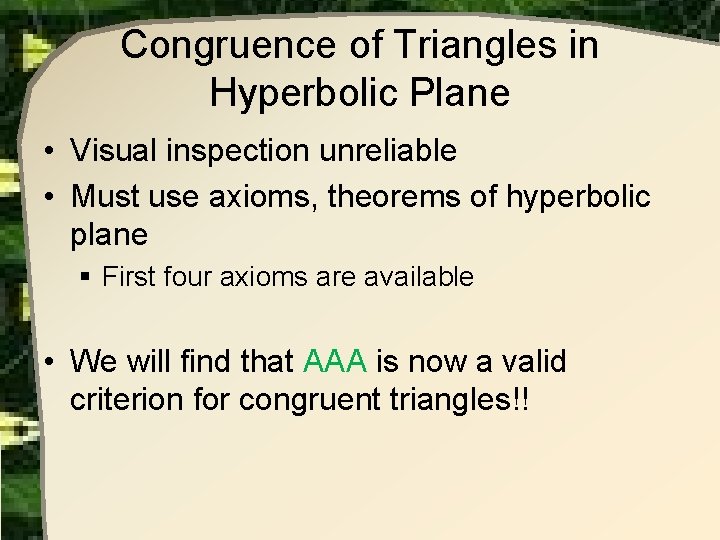 Congruence of Triangles in Hyperbolic Plane

• Visual inspection unreliable
• Must use axioms, theorems of hyperbolic plane
▪ First four axioms are available

• We will find that AAA is now a valid criterion for congruent triangles!!